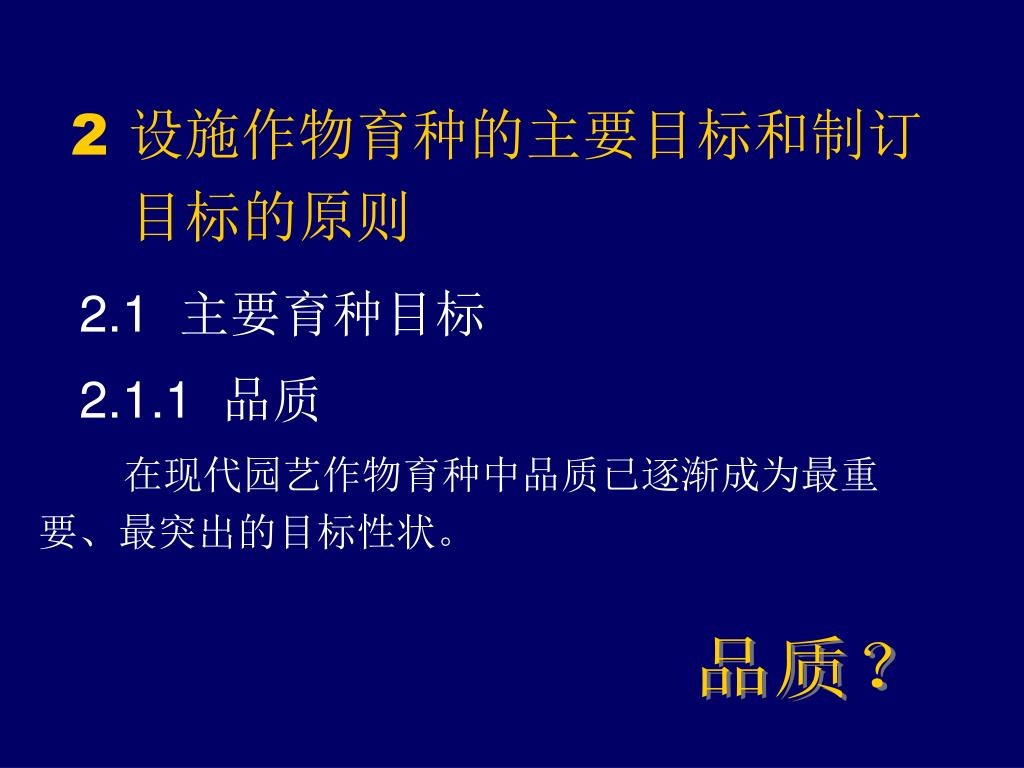 2 设施作物育种的主要目标和制订目标的原则

2.1 主要育种目标

2.1.1 品质

在现代园艺作物育种中品质已逐渐成为最重要、最突出的目标性状。

品质？